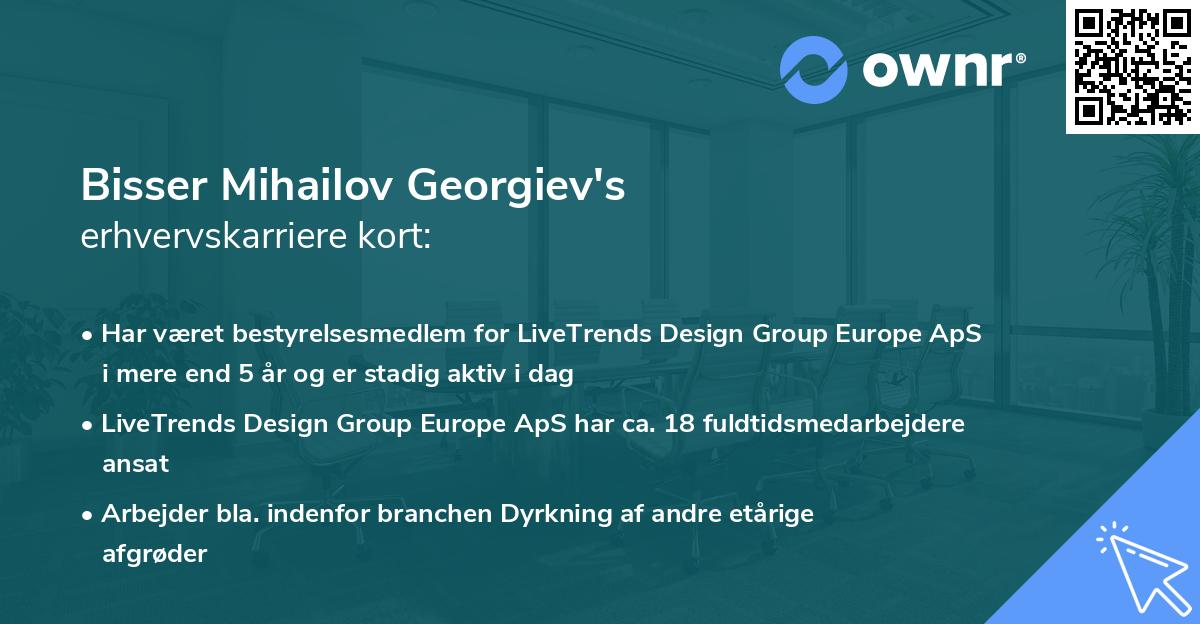 ownr®

Bisser Mihailov Georgiev's
erhvervskarriere kort:

• Har været bestyrelsesmedlem for LiveTrends Design Group Europe ApS i mere end 5 år og er stadig aktiv i dag

• LiveTrends Design Group Europe ApS har ca. 18 fuldtidsmedarbejdere ansat

• Arbejder bla. indenfor branchen Dyrkning af andre etårige afgrøder